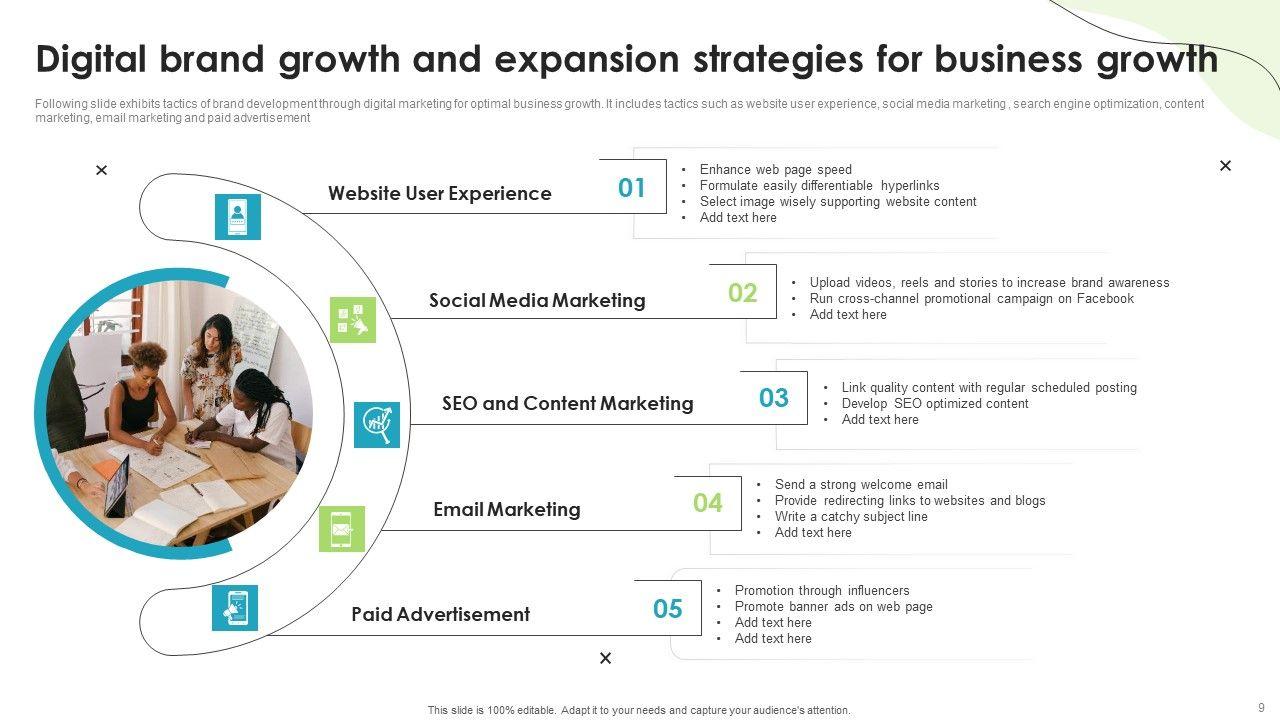 Digital brand growth and expansion strategies for business growth

Following slide exhibits tactics of brand development through digital marketing for optimal business growth. It includes tactics such as website user experience, social media marketing , search engine optimization, content marketing, email marketing and paid advertisement

Website User Experience

01

- Enhance web page speed
- Formulate easily differentiable hyperlinks
- Select image wisely supporting website content
- Add text here

Social Media Marketing

02

- Upload videos, reels and stories to increase brand awareness
- Run cross-channel promotional campaign on Facebook
- Add text here

SEO and Content Marketing

03

- Link quality content with regular scheduled posting
- Develop SEO optimized content
- Add text here

Email Marketing

04

- Send a strong welcome email
- Provide redirecting links to websites and blogs
- Write a catchy subject line
- Add text here

Paid Advertisement

05

- Promotion through influencers
- Promote banner ads on web page
- Add text here
- Add text here

This slide is 100% editable. Adapt it to your needs and capture your audience's attention.

9